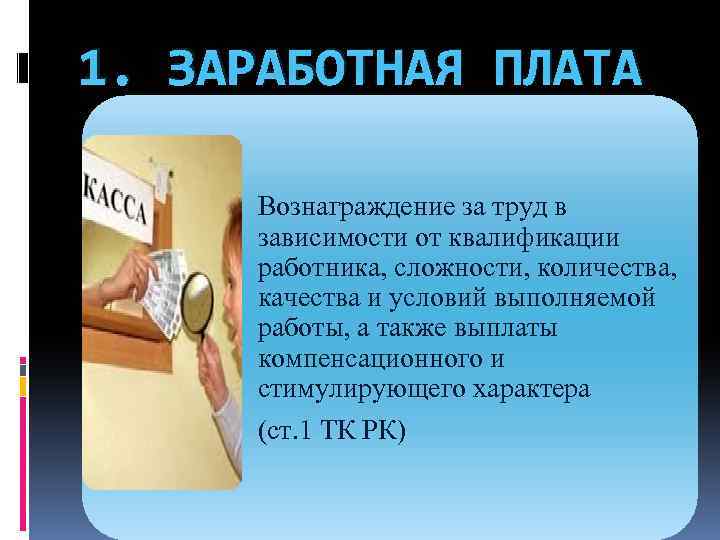 1. ЗАРАБОТНАЯ ПЛАТА

КАССА

Вознаграждение за труд в зависимости от квалификации работника, сложности, количества, качества и условий выполняемой работы, а также выплаты компенсационного и стимулирующего характера

(ст.1 ТК РК)